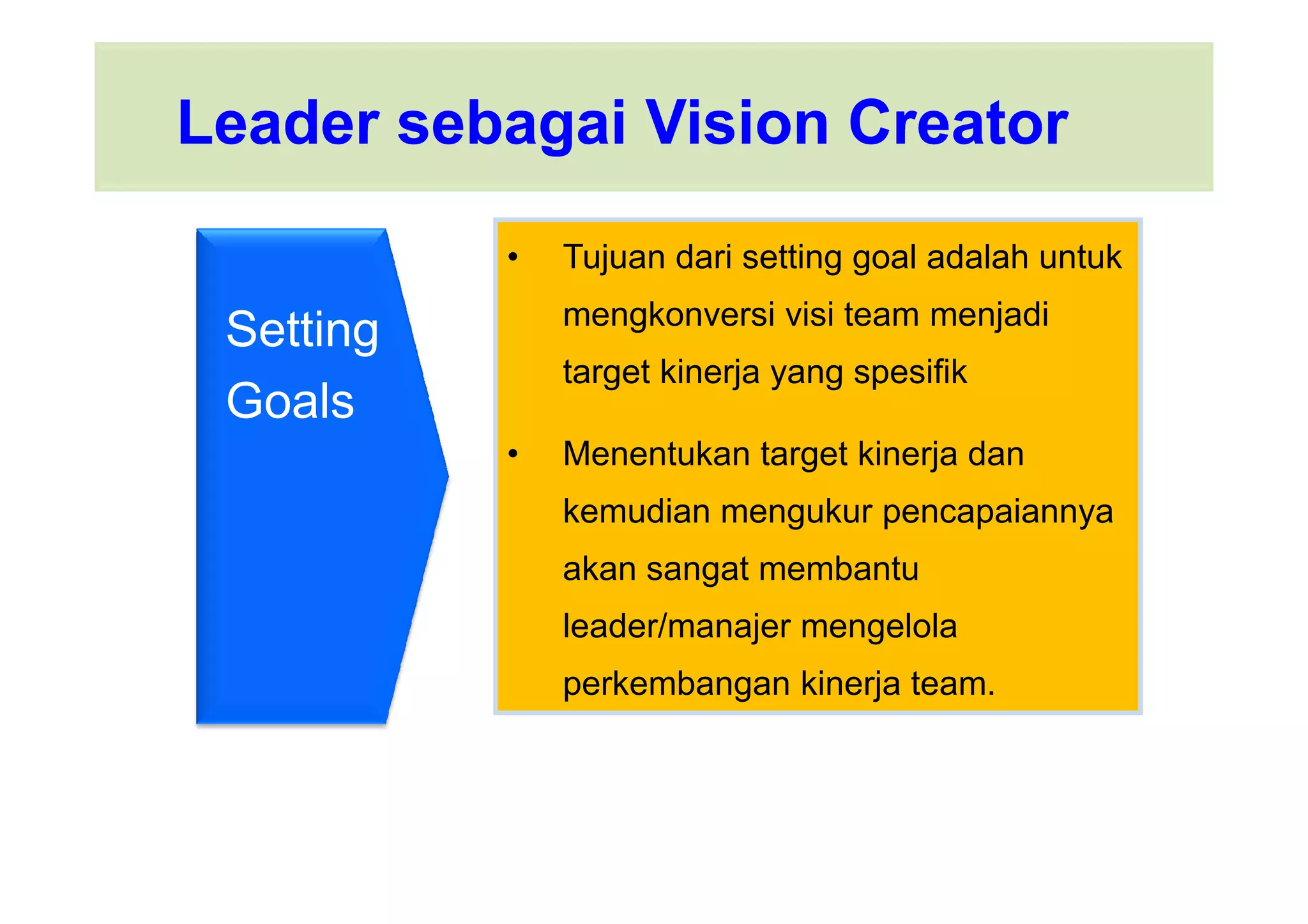 Leader sebagai Vision Creator

Setting Goals

• Tujuan dari setting goal adalah untuk mengkonversi visi team menjadi target kinerja yang spesifik

• Menentukan target kinerja dan kemudian mengukur pencapaiannya akan sangat membantu leader/manajer mengelola perkembangan kinerja team.